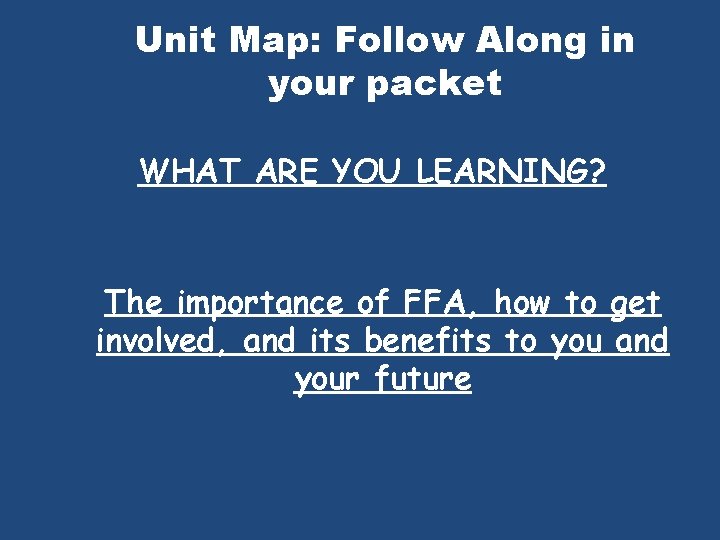 Unit Map: Follow Along in your packet

WHAT ARE YOU LEARNING?

The importance of FFA, how to get involved, and its benefits to you and your future